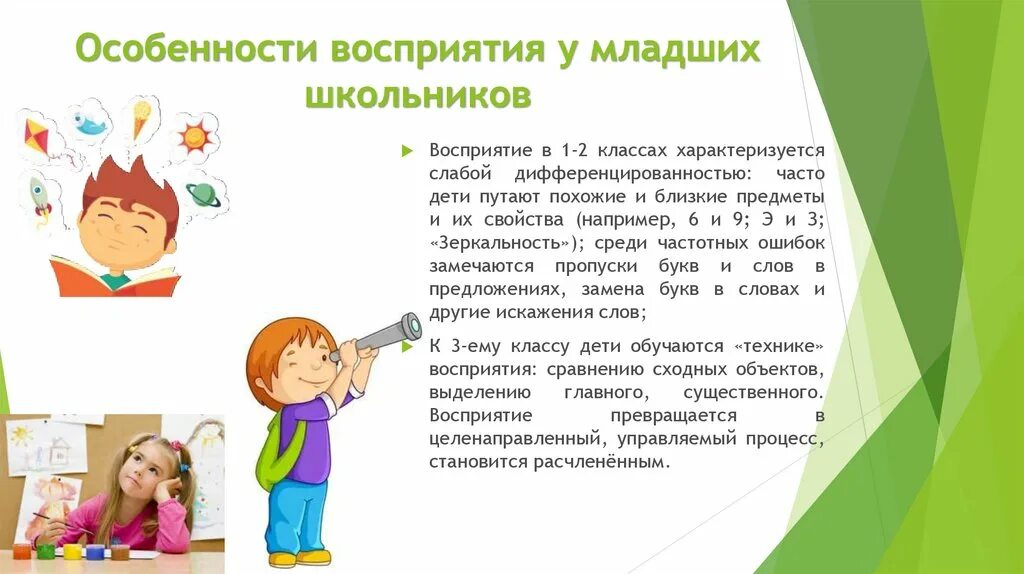 Особенности восприятия у младших школьников

Восприятие в 1-2 классах характеризуется слабой дифференцированностью: часто дети путают похожие и близкие предметы и их свойства (например, 6 и 9; Э и З; «Зеркальность»); среди частотных ошибок замечаются пропуски букв и слов в предложениях, замена букв в словах и другие искажения слов;

К 3-ему классу дети обучаются «технике» восприятия: сравнению сходных объектов, выделению главного, существенного. Восприятие превращается в целенаправленный, управляемый процесс, становится расчленённым.